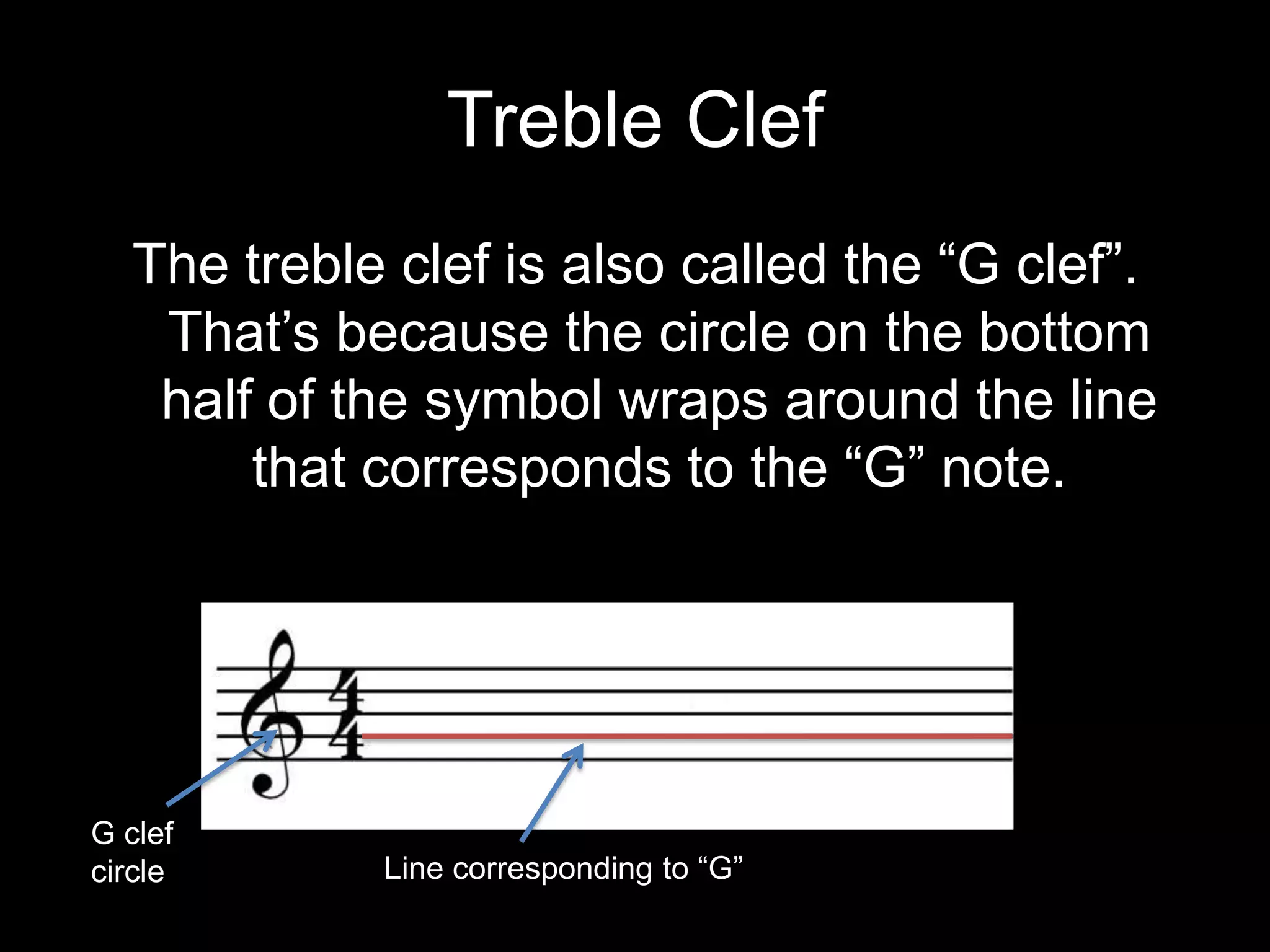 Treble Clef

The treble clef is also called the “G clef”. That’s because the circle on the bottom half of the symbol wraps around the line that corresponds to the “G” note.

$\frac{4}{4}$

G clef circle

Line corresponding to “G”